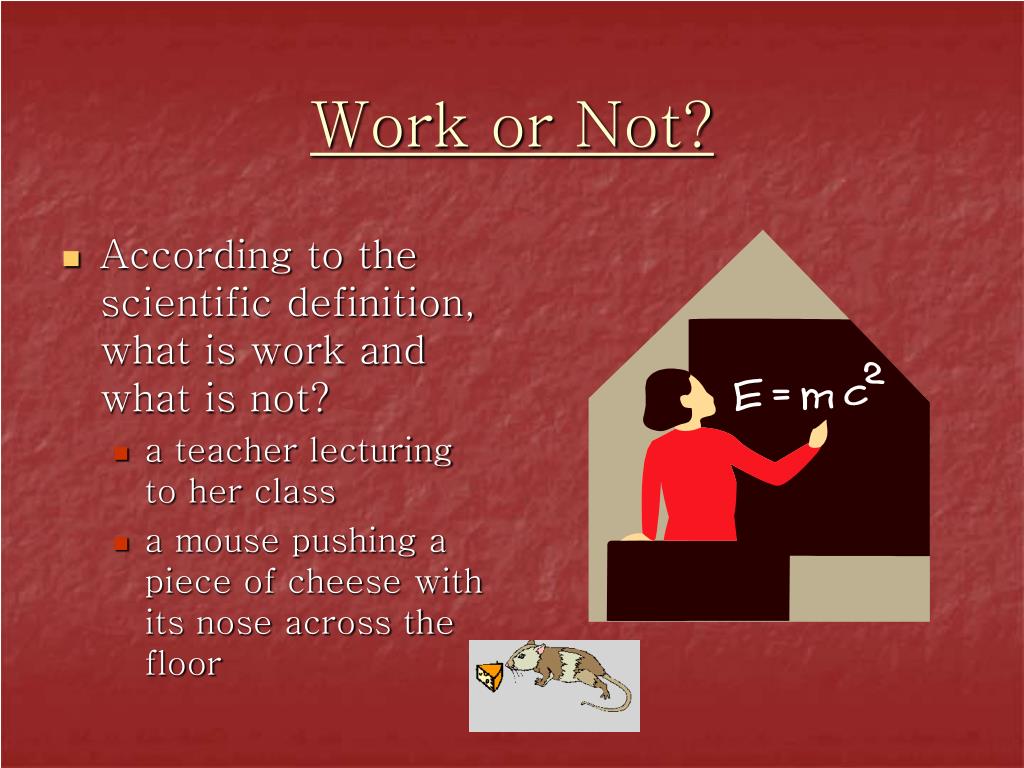 Work or Not?

According to the scientific definition, what is work and what is not?

a teacher lecturing to her class

a mouse pushing a piece of cheese with its nose across the floor

$E=mc^2$